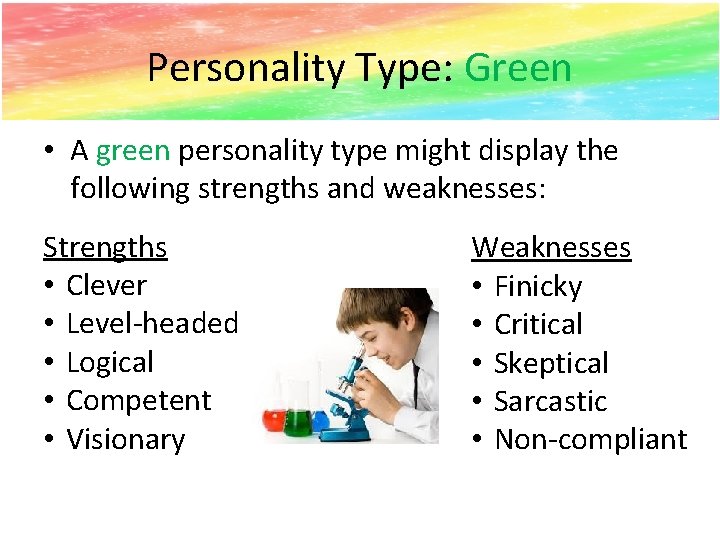 Personality Type: Green

• A green personality type might display the following strengths and weaknesses:

Strengths
• Clever
• Level-headed
• Logical
• Competent
• Visionary

Weaknesses
• Finicky
• Critical
• Skeptical
• Sarcastic
• Non-compliant